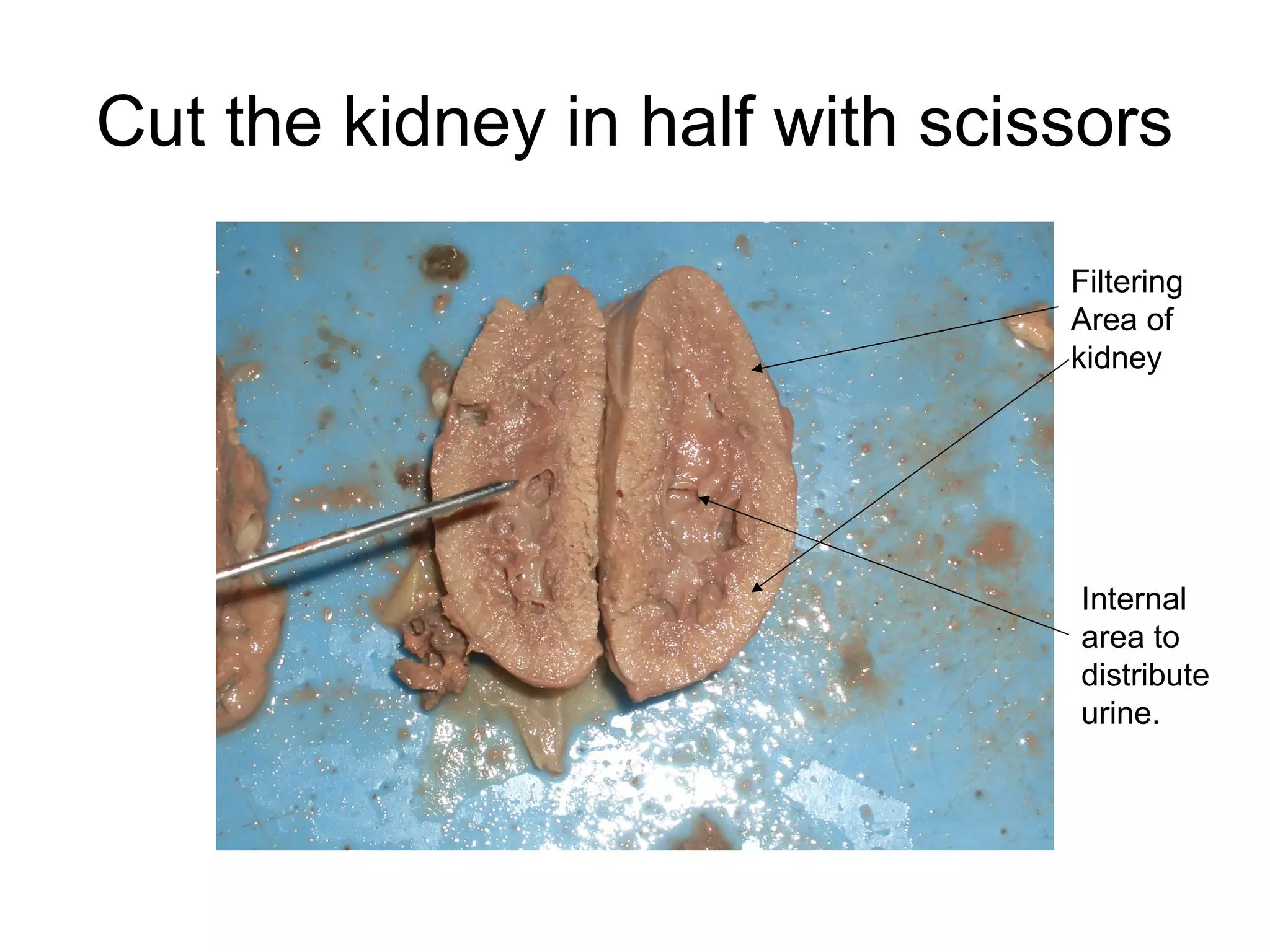 Cut the kidney in half with scissors

Filtering Area of kidney

Internal area to distribute urine.